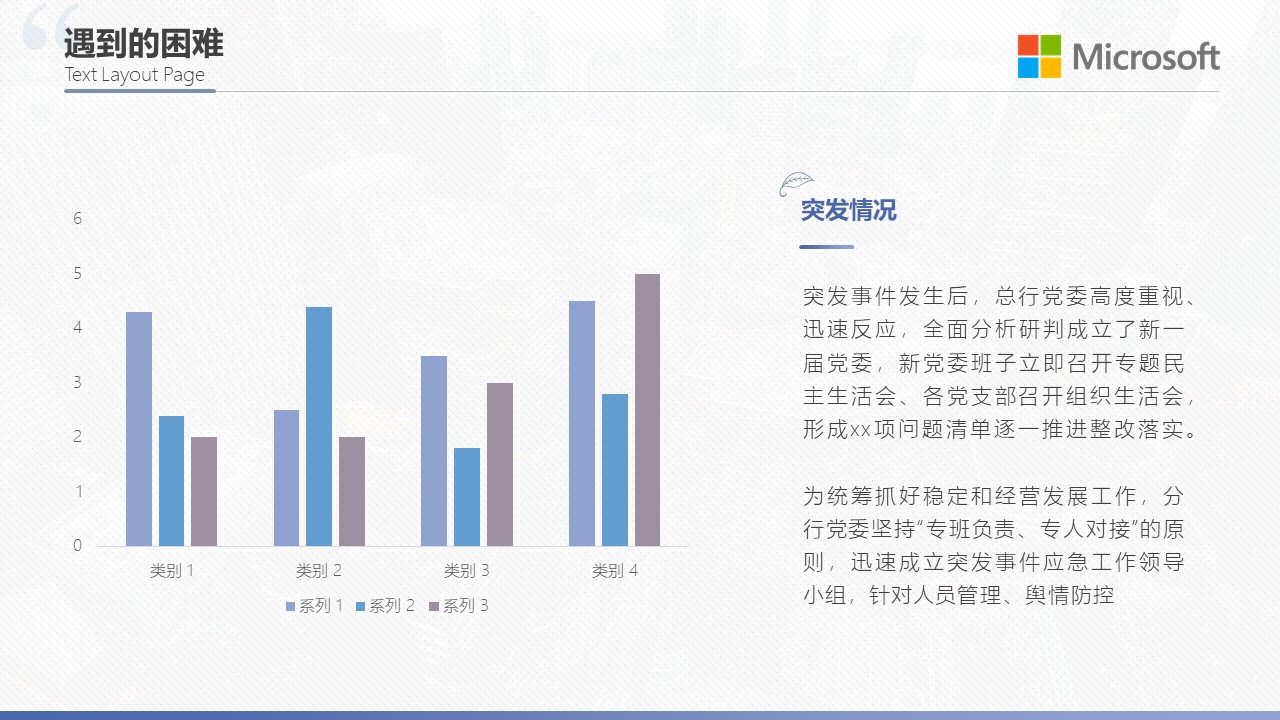 遇到的困难
Text Layout Page

Microsoft

6
5
4
3
2
1
0

类别 1
类别 2
类别 3
类别 4

系列 1 系列 2 系列 3

突发情况

突发事件发生后，总行党委高度重视、迅速反应，全面分析研判成立了新一届党委，新党委班子立即召开专题民主生活会、各党支部召开组织生活会，形成xx项问题清单逐一推进整改落实。

为统筹抓好稳定和经营发展工作，分行党委坚持“专班负责、专人对接”的原则，迅速成立突发事件应急工作领导小组，针对人员管理、舆情防控